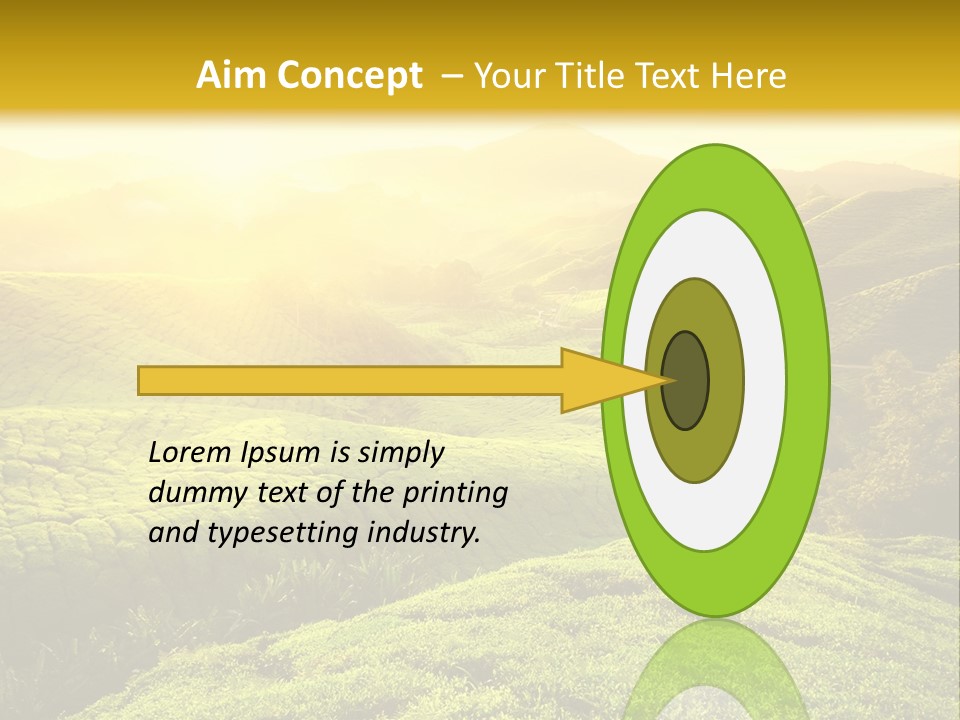 Aim Concept – Your Title Text Here

Lorem Ipsum is simply dummy text of the printing and typesetting industry.